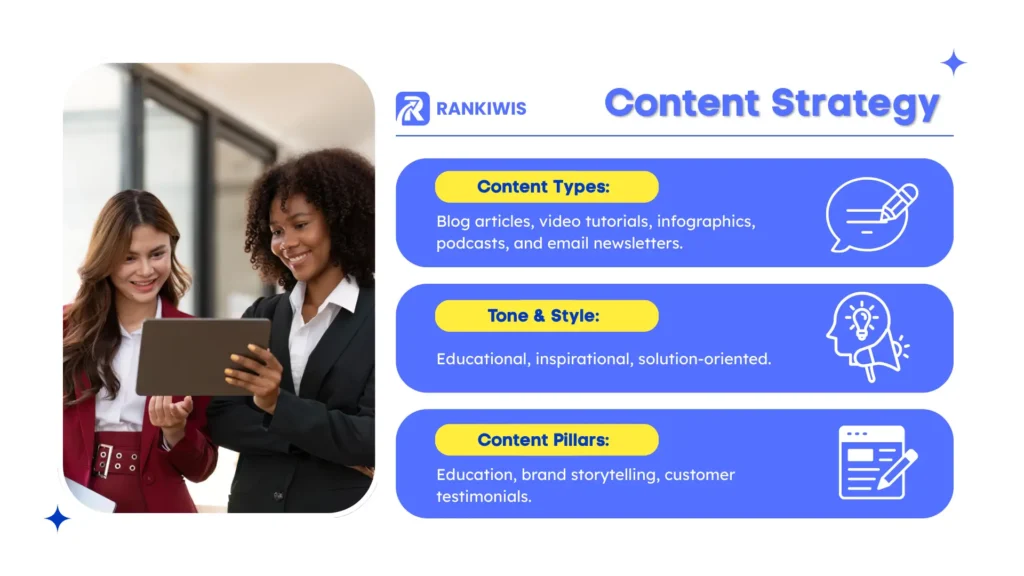 RANKIWIS

Content Strategy

Content Types:

Blog articles, video tutorials, infographics, podcasts, and email newsletters.

Tone & Style:

Educational, inspirational, solution-oriented.

Content Pillars:

Education, brand storytelling, customer testimonials.